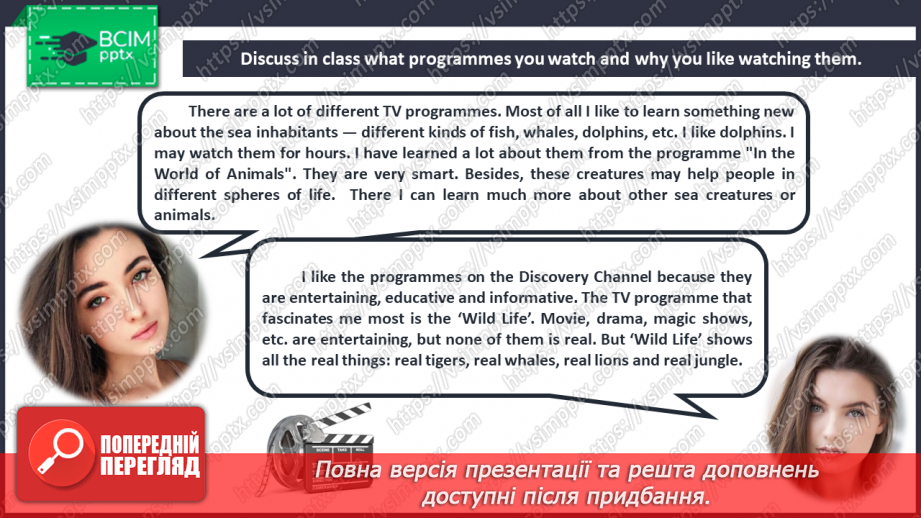 ВСІМ pptx

Discuss in class what programmes you watch and why you like watching them.

There are a lot of different TV programmes. Most of all I like to learn something new about the sea inhabitants — different kinds of fish, whales, dolphins, etc. I like dolphins. I may watch them for hours. I have learned a lot about them from the programme "In the World of Animals". They are very smart. Besides, these creatures may help people in different spheres of life. There I can learn much more about other sea creatures or animals.

I like the programmes on the Discovery Channel because they are entertaining, educative and informative. The TV programme that fascinates me most is the 'Wild Life'. Movie, drama, magic shows, etc. are entertaining, but none of them is real. But 'Wild Life' shows all the real things: real tigers, real whales, real lions and real jungle.

ПОПЕРЕДНІЙ ПЕРЕГЛЯД

Повна версія презентації та решта доповнень доступні після придбання.

https://vsimpptx.com